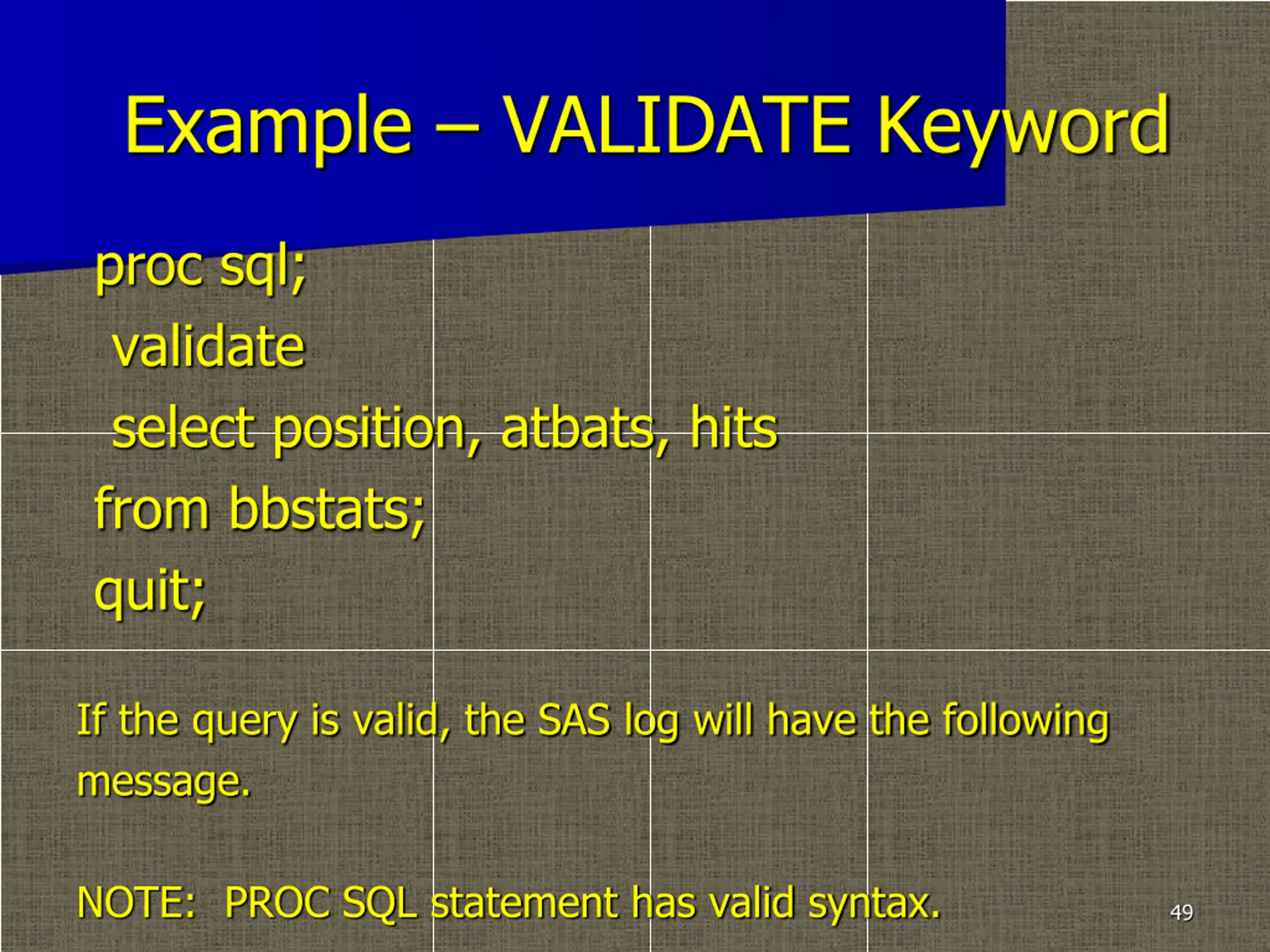 Example – VALIDATE Keyword

proc sql;
validate
select position, atbats, hits
from bbstats;
quit;

If the query is valid, the SAS log will have the following message.

NOTE: PROC SQL statement has valid syntax.

49